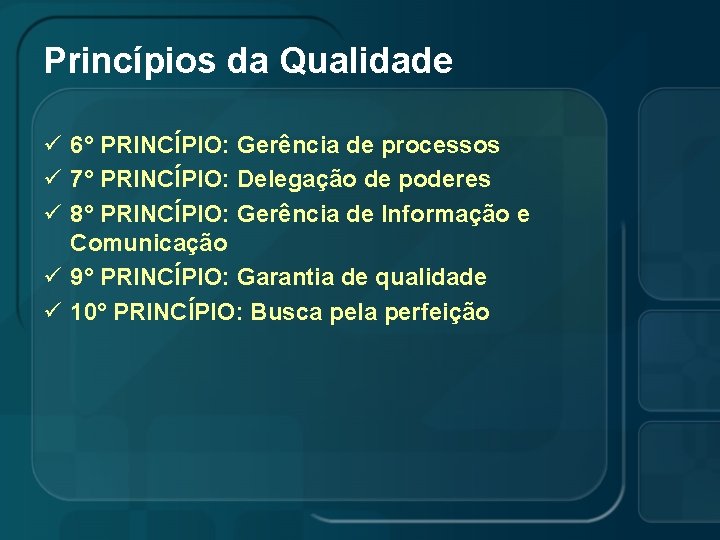 Princípios da Qualidade

✓ 6° PRINCÍPIO: Gerência de processos
✓ 7° PRINCÍPIO: Delegação de poderes
✓ 8° PRINCÍPIO: Gerência de Informação e Comunicação
✓ 9° PRINCÍPIO: Garantia de qualidade
✓ 10° PRINCÍPIO: Busca pela perfeição